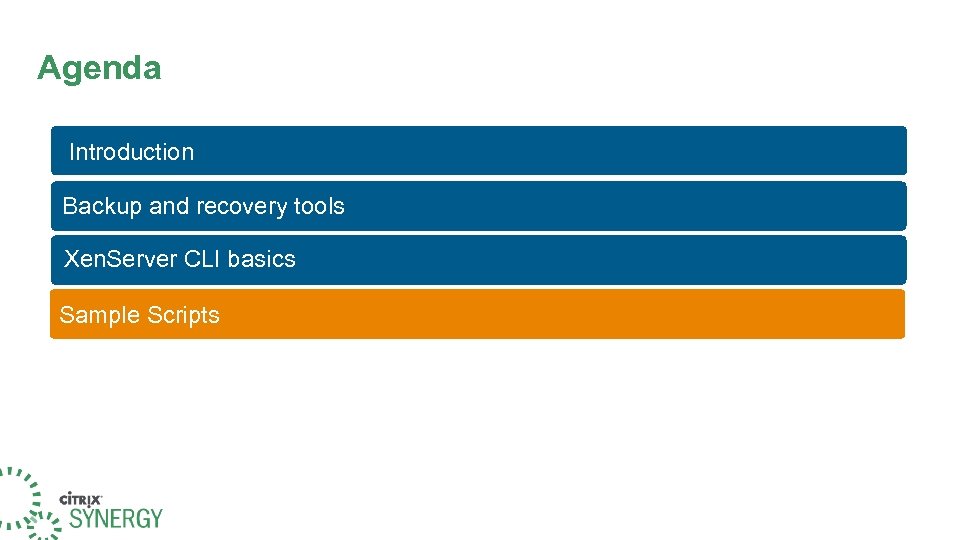 Agenda

Introduction

Backup and recovery tools

XenServer CLI basics

Sample Scripts

CITRIX SYNERGY